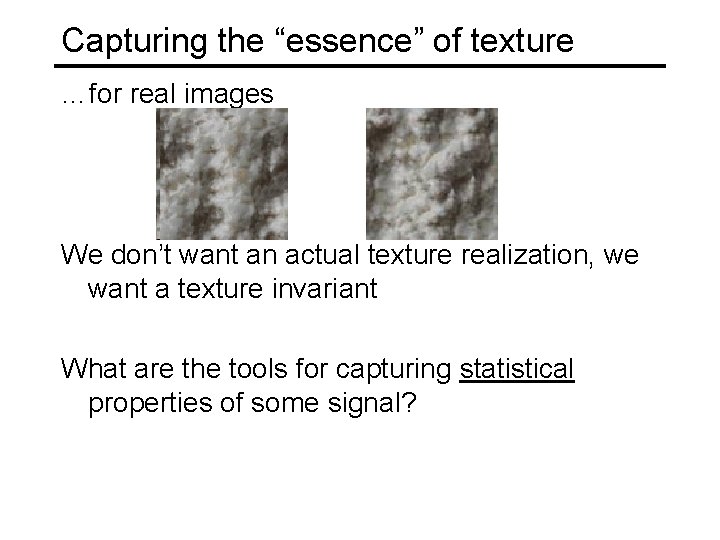 Capturing the “essence” of texture

…for real images

We don’t want an actual texture realization, we want a texture invariant

What are the tools for capturing statistical properties of some signal?